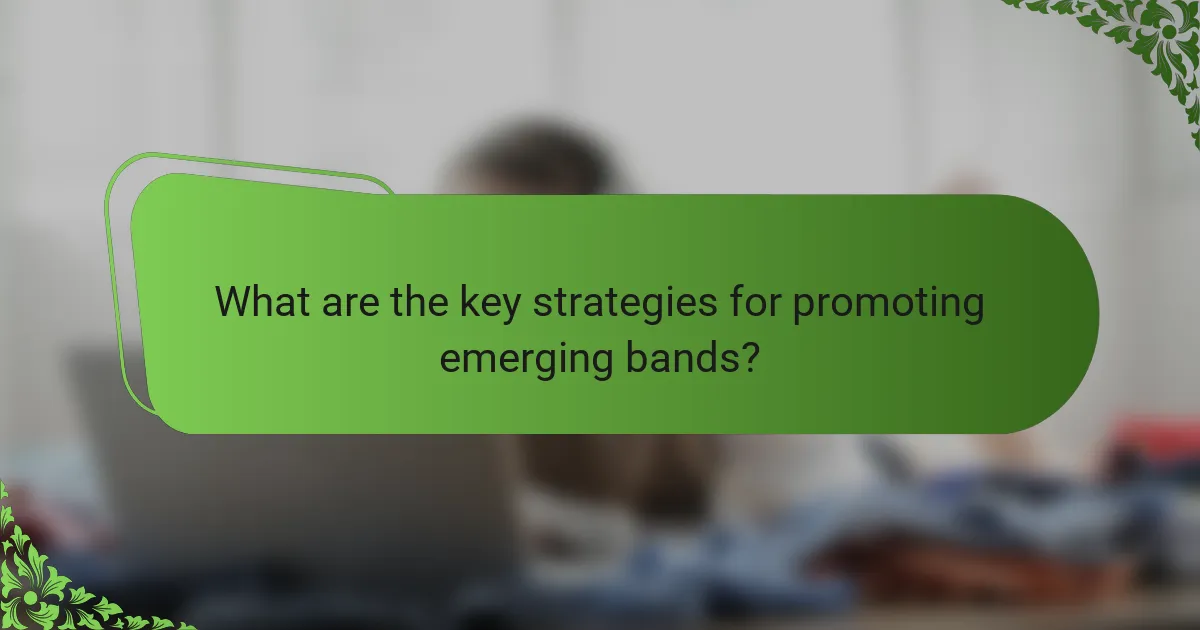 What are the key strategies for promoting emerging bands?